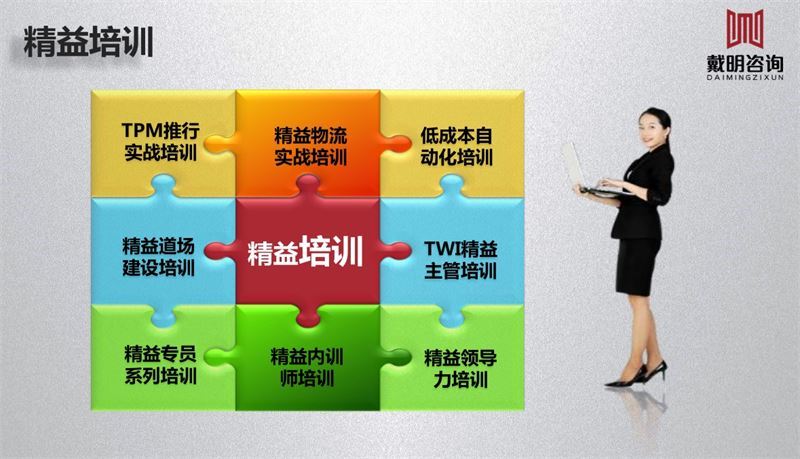 精益培训

戴明咨询
DAIMINGZIXUN

TPM推行实战培训

精益物流实战培训

低成本自动化培训

精益道场建设培训

精益培训

TWI精益主管培训

精益专员系列培训

精益内训师培训

精益领导力培训